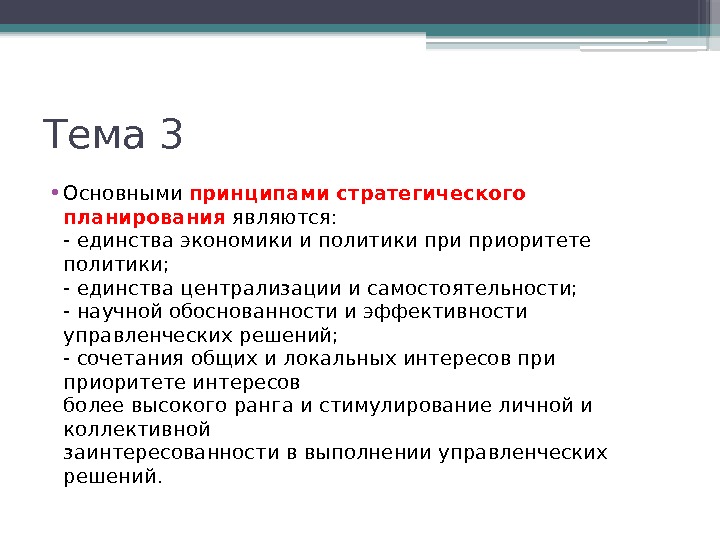 Тема 3

• Основными принципами стратегического планирования являются:
- единства экономики и политики при приоритете политики;
- единства централизации и самостоятельности;
- научной обоснованности и эффективности управленческих решений;
- сочетания общих и локальных интересов при приоритете интересов
более высокого ранга и стимулирование личной и коллективной
заинтересованности в выполнении управленческих решений.